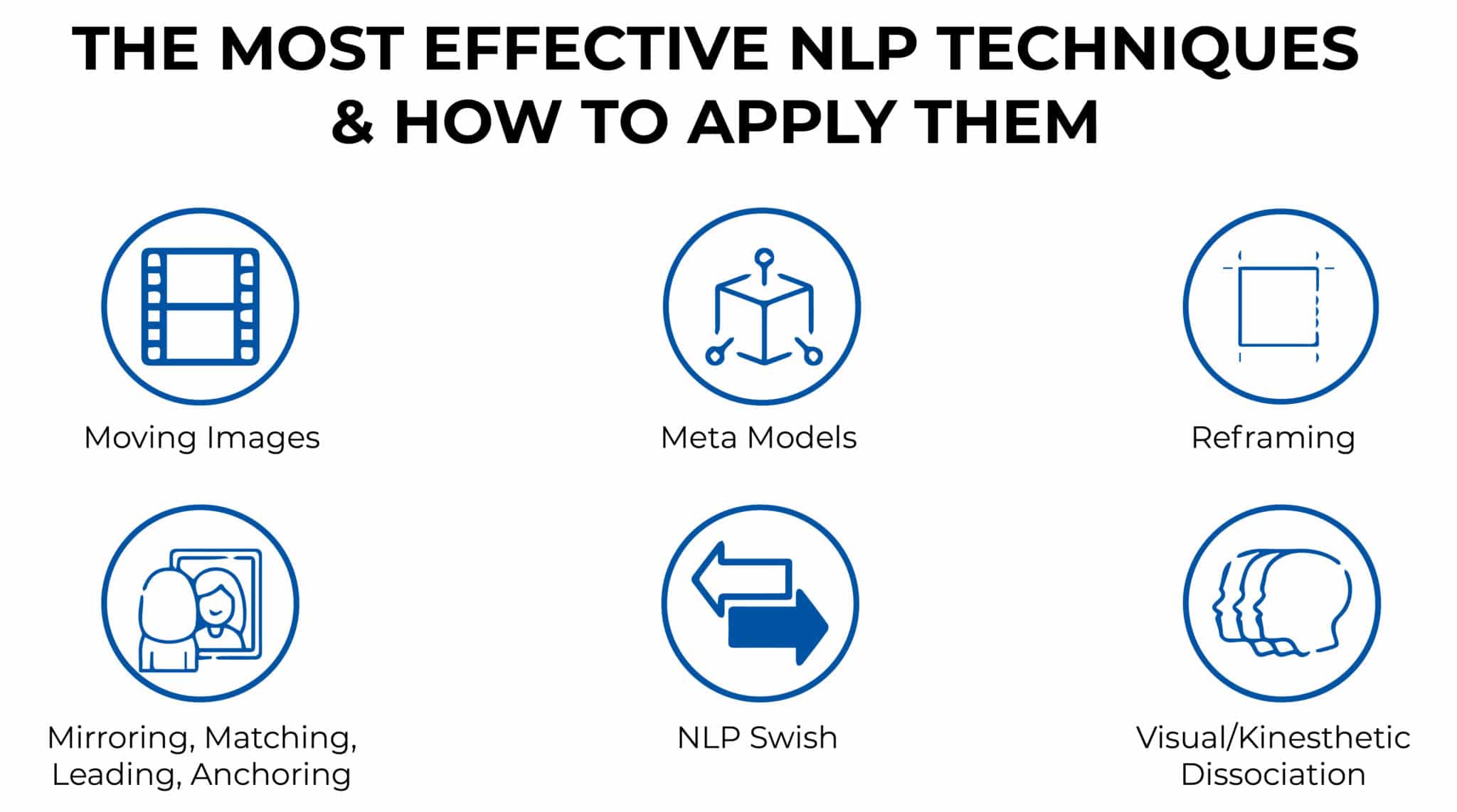 THE MOST EFFECTIVE NLP TECHNIQUES & HOW TO APPLY THEM

Moving Images

Meta Models

Reframing

Mirroring, Matching, Leading, Anchoring

NLP Swish

Visual/Kinesthetic Dissociation